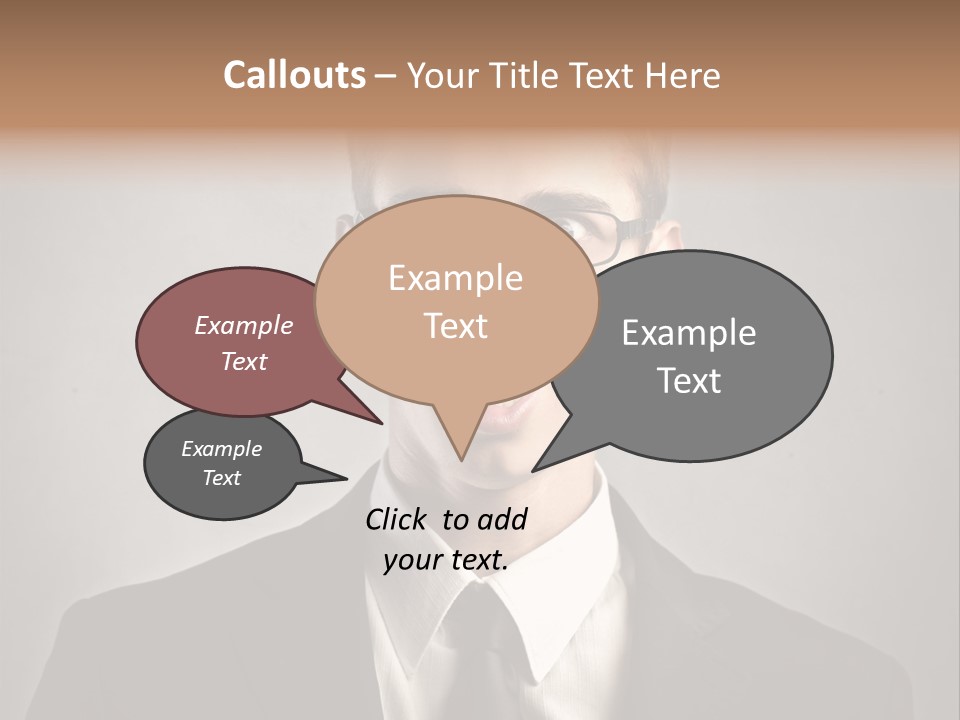 Callouts – Your Title Text Here

Example Text

Example Text

Example Text

Example Text

Click to add your text.